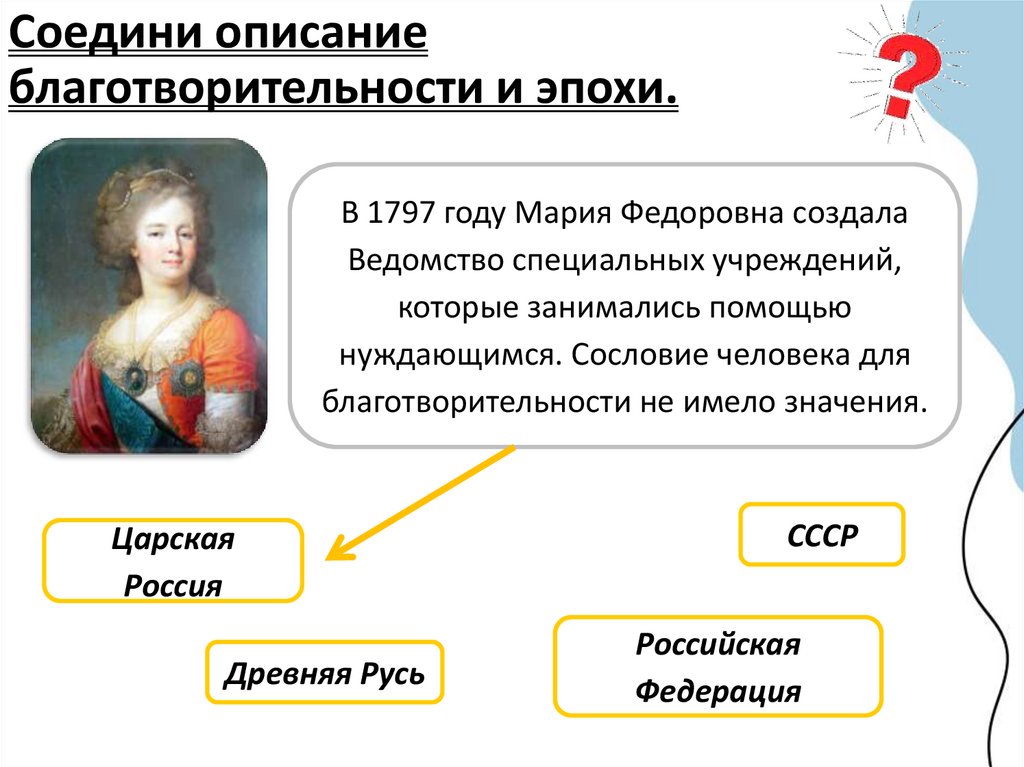 Соедини описание благотворительности и эпохи.

?

В 1797 году Мария Федоровна создала Ведомство специальных учреждений, которые занимались помощью нуждающимся. Сословие человека для благотворительности не имело значения.

Царская Россия

СССР

Древняя Русь

Российская Федерация